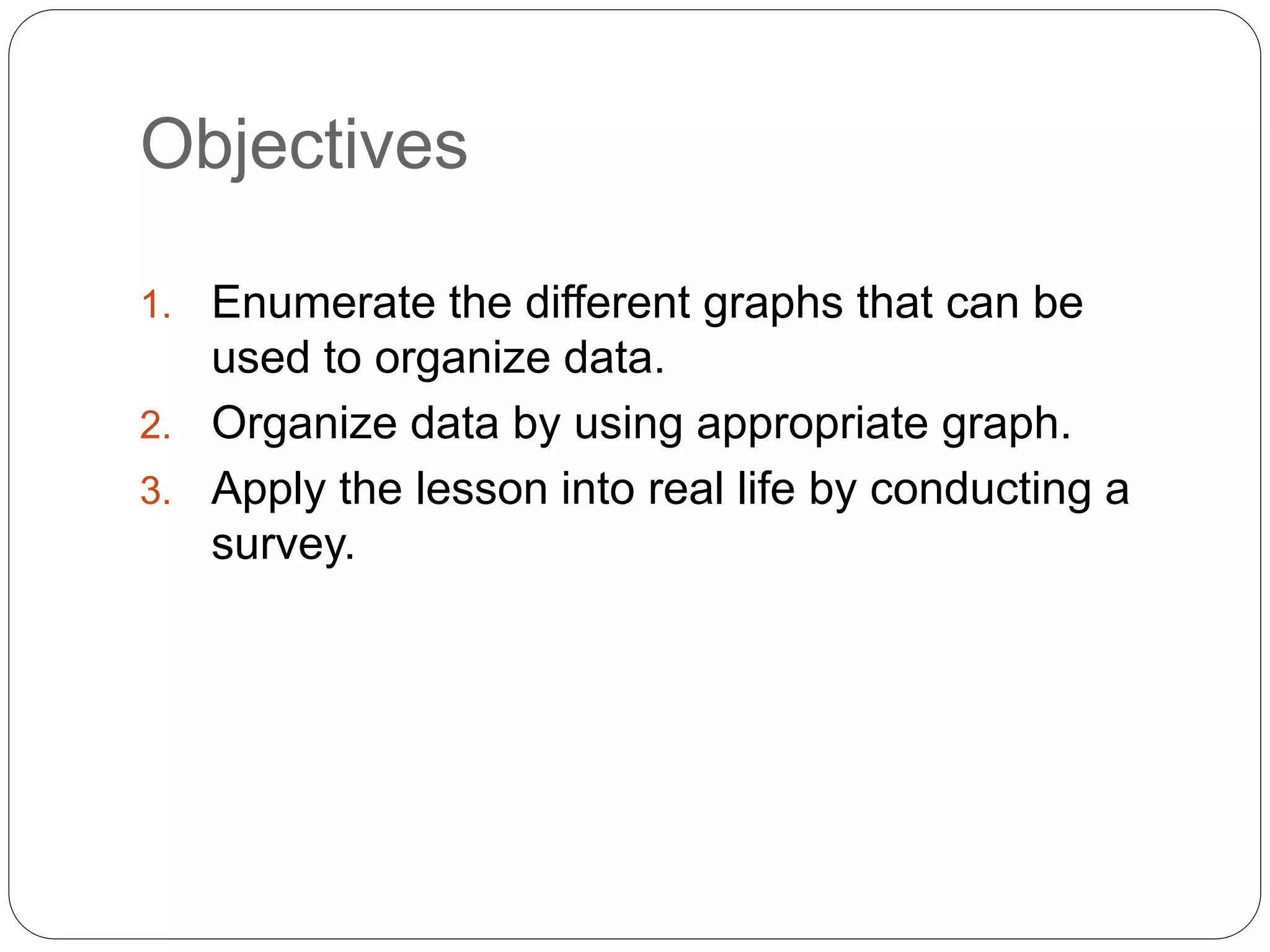 Objectives

1. Enumerate the different graphs that can be used to organize data.
2. Organize data by using appropriate graph.
3. Apply the lesson into real life by conducting a survey.